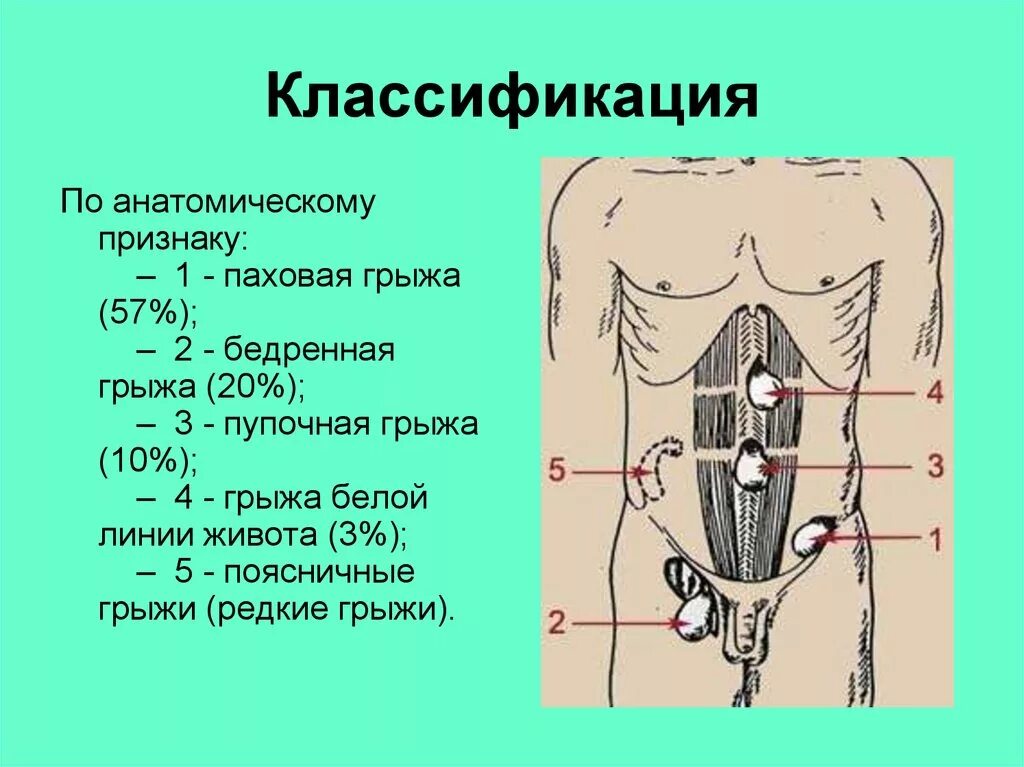 Классификация

По анатомическому признаку:

– 1 - паховая грыжа (57%);

– 2 - бедренная грыжа (20%);

– 3 - пупочная грыжа (10%);

– 4 - грыжа белой линии живота (3%);

– 5 - поясничные грыжи (редкие грыжи).

4
5
3
1
2